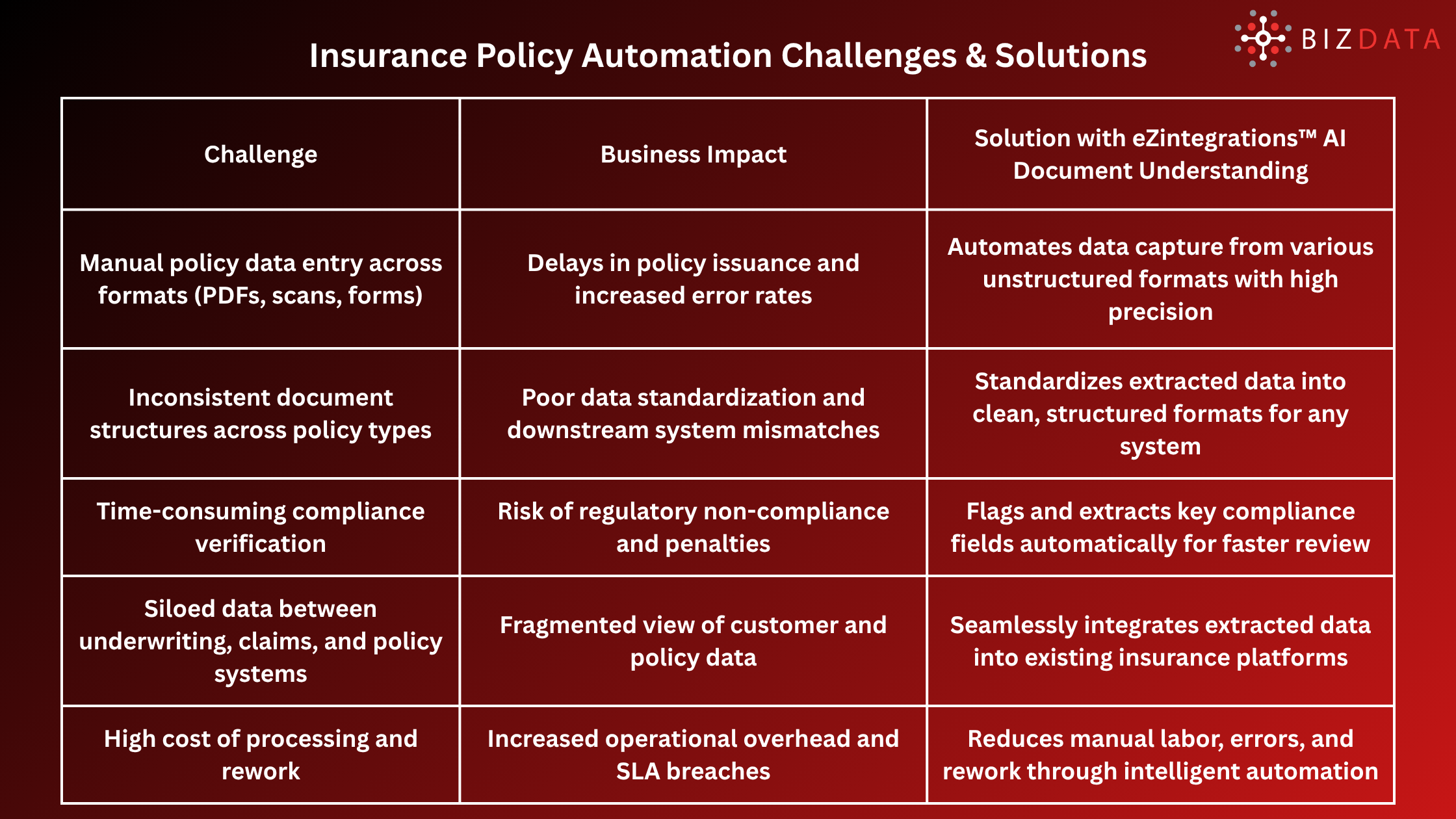 BIZDATA

Insurance Policy Automation Challenges & Solutions

| Challenge | Business Impact | Solution with eZintegrations™ AI Document Understanding |
|---|---|---|
| Manual policy data entry across formats (PDFs, scans, forms) | Delays in policy issuance and increased error rates | Automates data capture from various unstructured formats with high precision |
| Inconsistent document structures across policy types | Poor data standardization and downstream system mismatches | Standardizes extracted data into clean, structured formats for any system |
| Time-consuming compliance verification | Risk of regulatory non-compliance and penalties | Flags and extracts key compliance fields automatically for faster review |
| Siloed data between underwriting, claims, and policy systems | Fragmented view of customer and policy data | Seamlessly integrates extracted data into existing insurance platforms |
| High cost of processing and rework | Increased operational overhead and SLA breaches | Reduces manual labor, errors, and rework through intelligent automation |